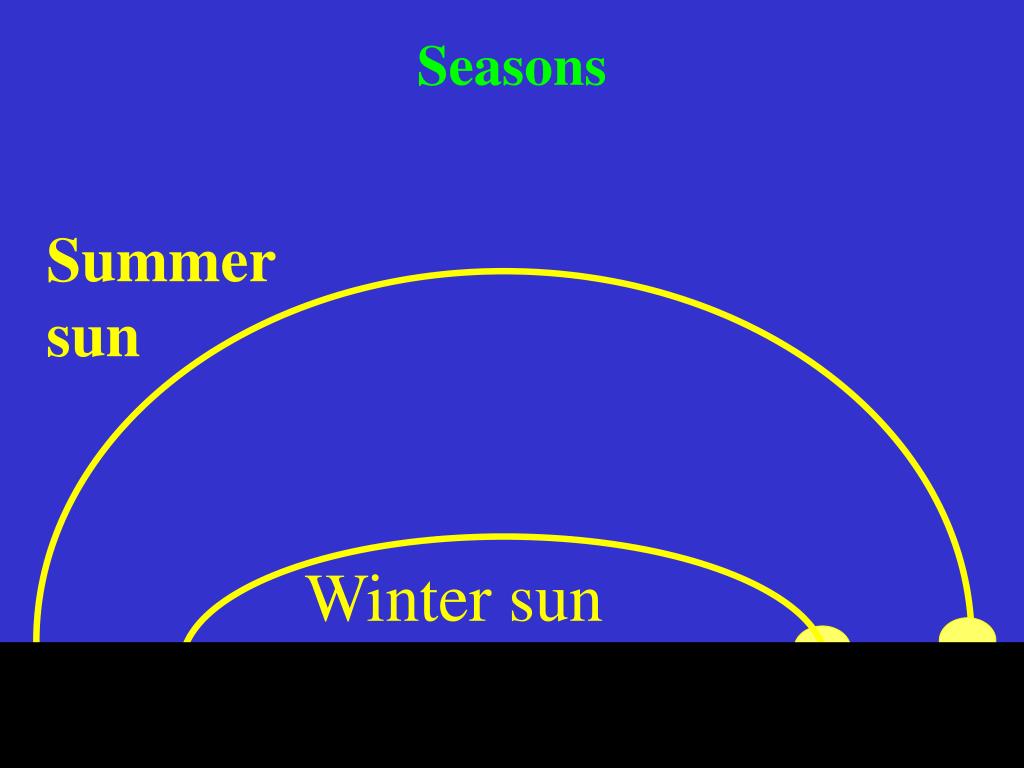 Seasons

Summer sun

Winter sun